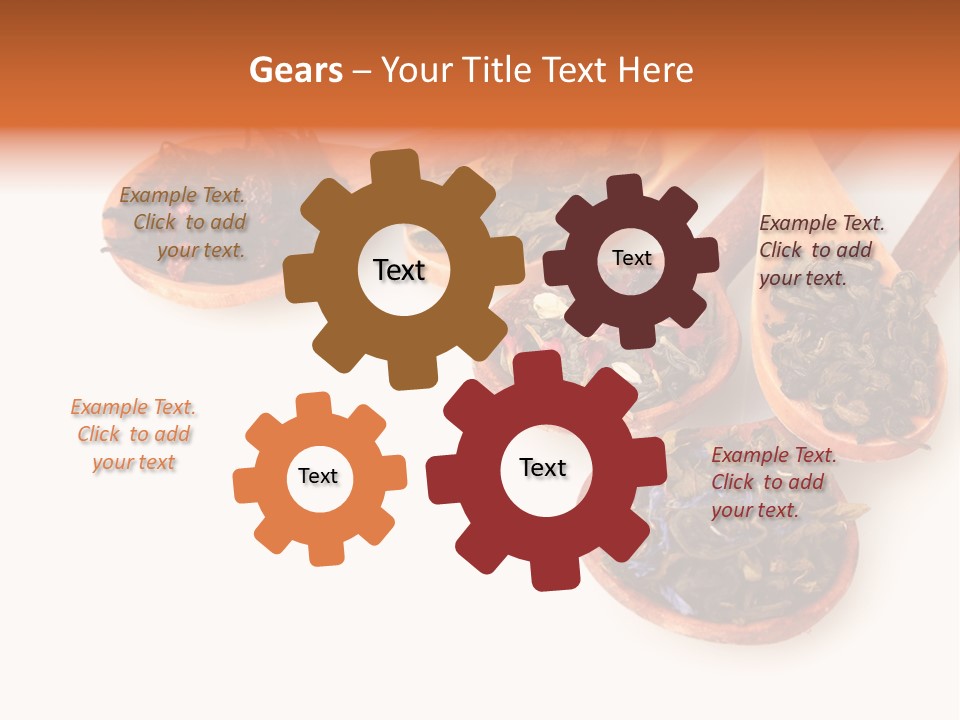 Gears – Your Title Text Here

Example Text. Click to add your text.

Text

Text

Example Text. Click to add your text.

Example Text. Click to add your text

Text

Text

Example Text. Click to add your text.